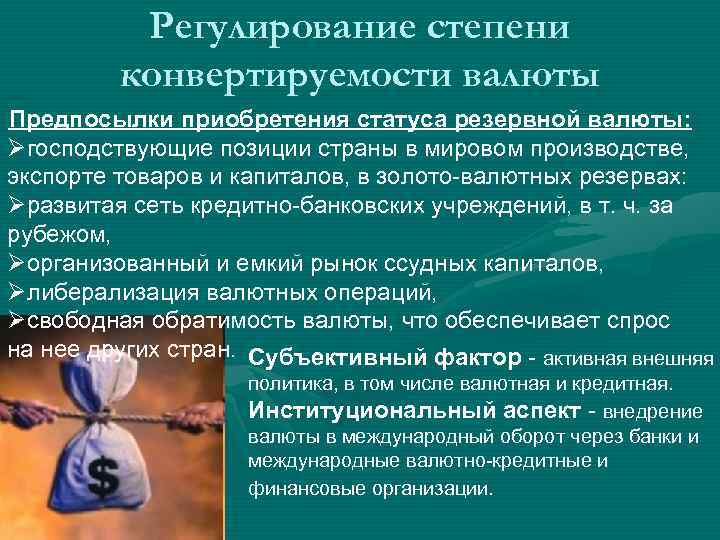 Регулирование степени конвертируемости валюты

Предпосылки приобретения статуса резервной валюты:
➢господствующие позиции страны в мировом производстве, экспорте товаров и капиталов, в золото-валютных резервах:
➢развитая сеть кредитно-банковских учреждений, в т. ч. за рубежом,
➢организованный и емкий рынок ссудных капиталов,
➢либерализация валютных операций,
➢свободная обратимость валюты, что обеспечивает спрос на нее других стран.

Субъективный фактор - активная внешняя политика, в том числе валютная и кредитная.
Институциональный аспект - внедрение валюты в международный оборот через банки и международные валютно-кредитные и финансовые организации.

$